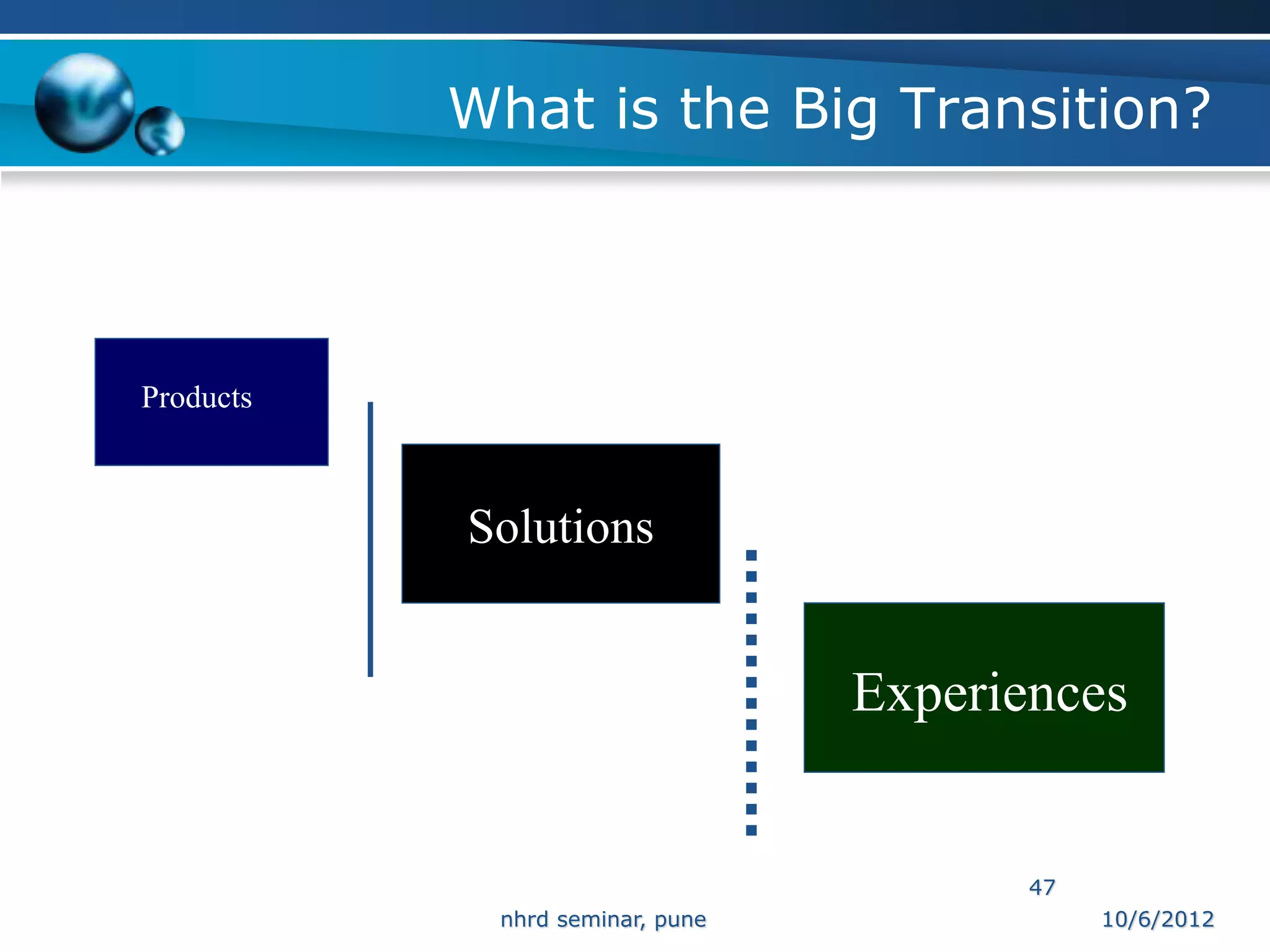 What is the Big Transition?

Products

Solutions

Experiences

47

nhrd seminar, pune

10/6/2012